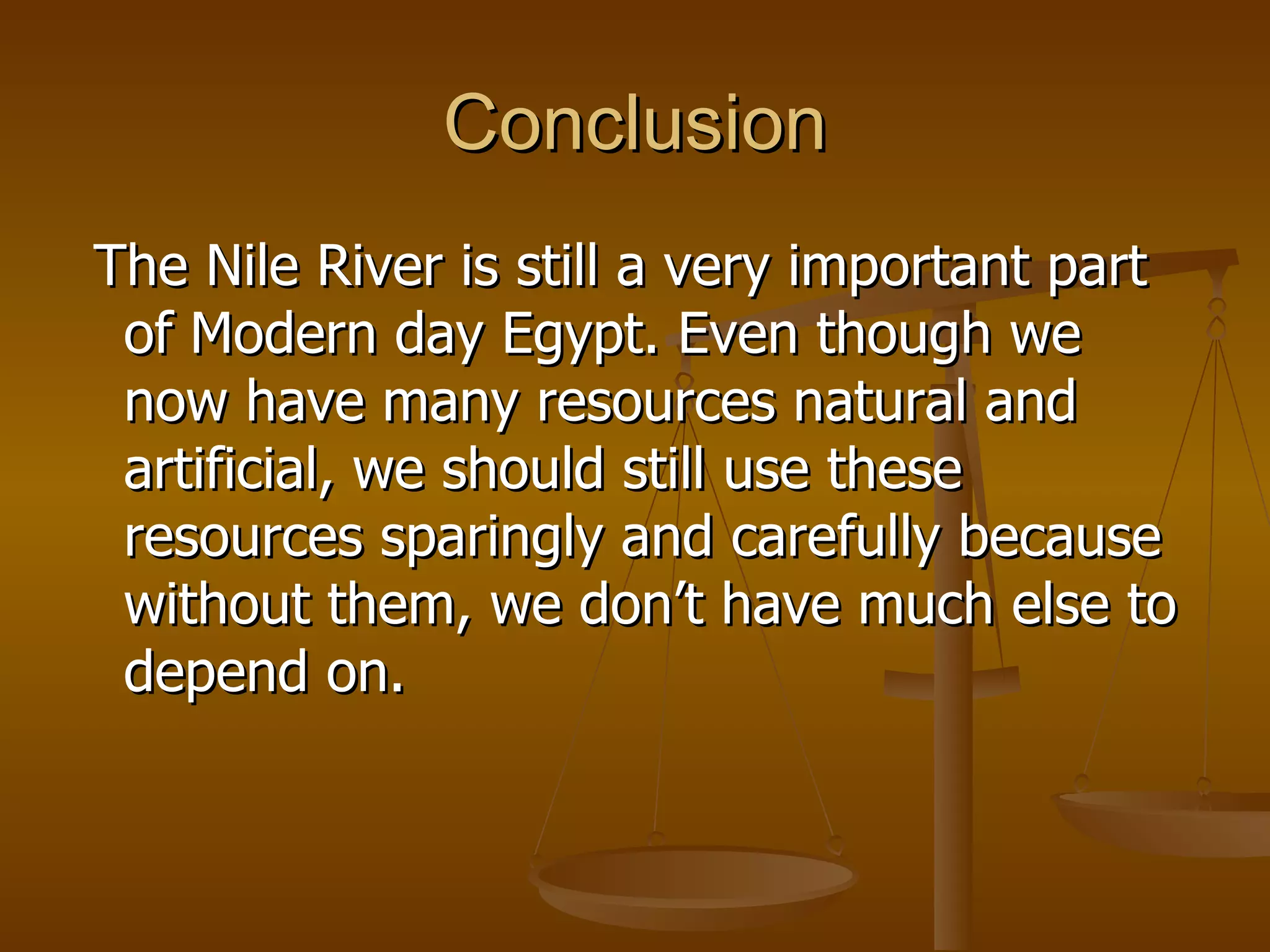 Conclusion

The Nile River is still a very important part of Modern day Egypt. Even though we now have many resources natural and artificial, we should still use these resources sparingly and carefully because without them, we don’t have much else to depend on.